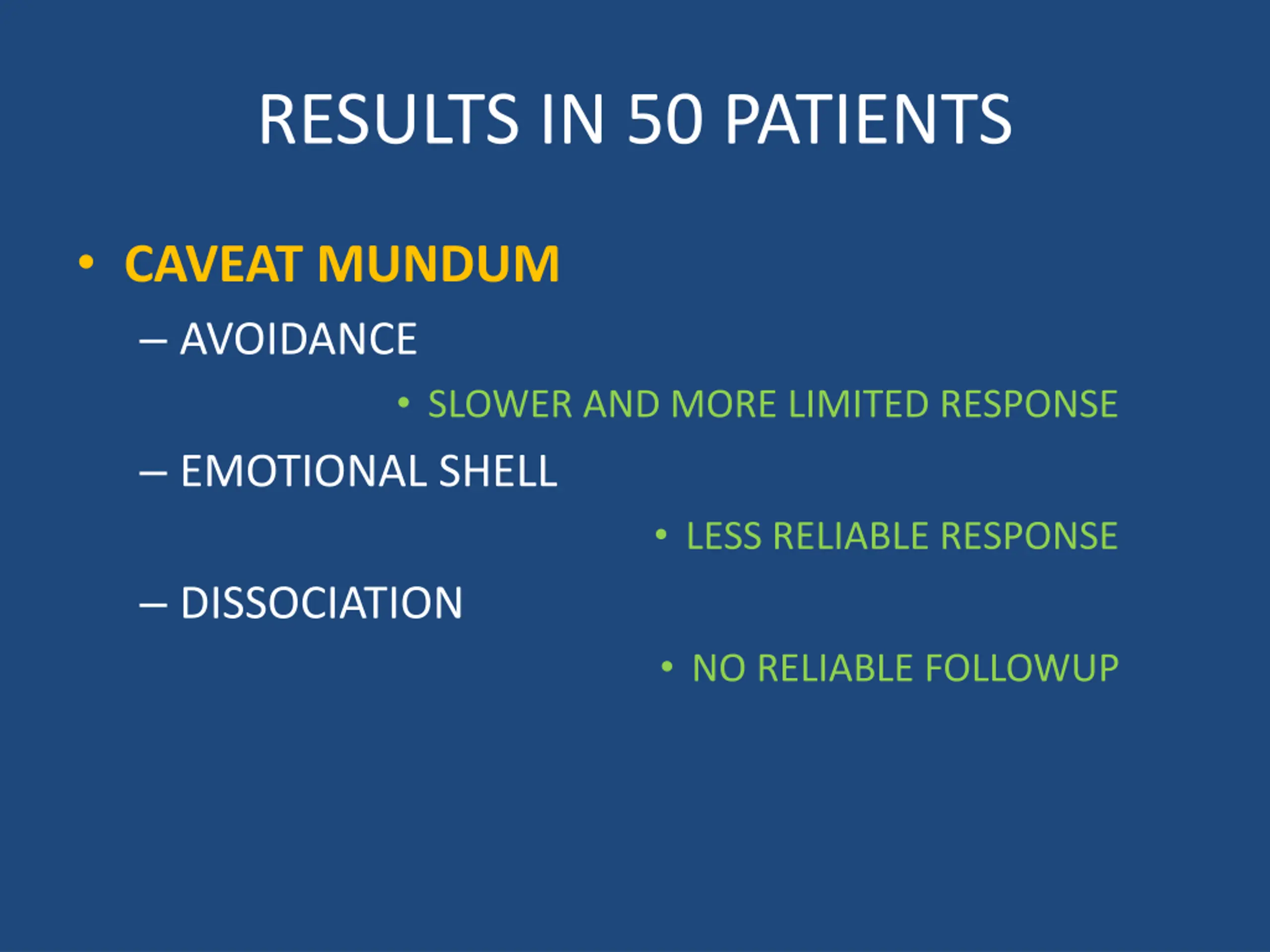 RESULTS IN 50 PATIENTS

• CAVEAT MUNDUM

– AVOIDANCE

• SLOWER AND MORE LIMITED RESPONSE

– EMOTIONAL SHELL

• LESS RELIABLE RESPONSE

– DISSOCIATION

• NO RELIABLE FOLLOWUP